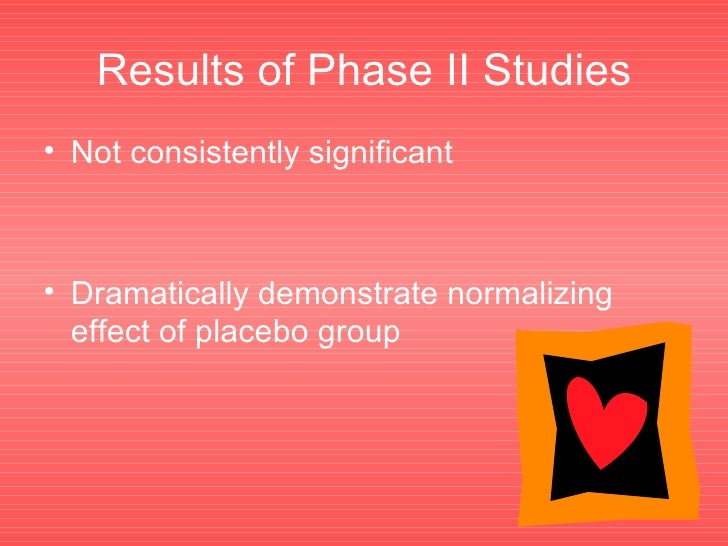 Results of Phase II Studies

• Not consistently significant

• Dramatically demonstrate normalizing effect of placebo group